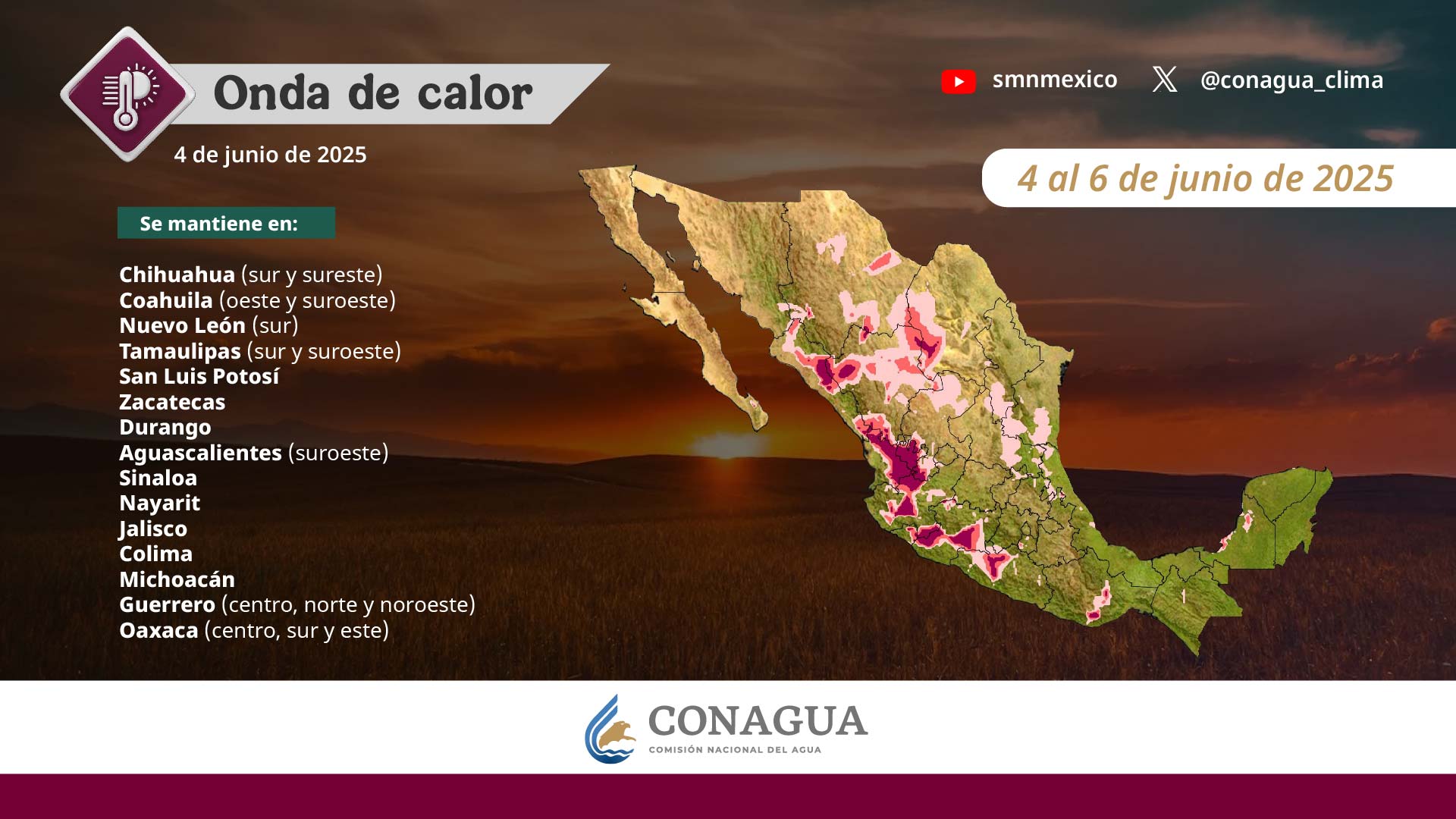 Onda de calor

4 de junio de 2025

smnmexico @conagua_clima

4 al 6 de junio de 2025

Se mantiene en:

Chihuahua (sur y sureste)
Coahuila (oeste y suroeste)
Nuevo León (sur)
Tamaulipas (sur y suroeste)
San Luis Potosí
Zacatecas
Durango
Aguascalientes (suroeste)
Sinaloa
Nayarit
Jalisco
Colima
Michoacán
Guerrero (centro, norte y noroeste)
Oaxaca (centro, sur y este)

CONAGUA
COMISIÓN NACIONAL DEL AGUA